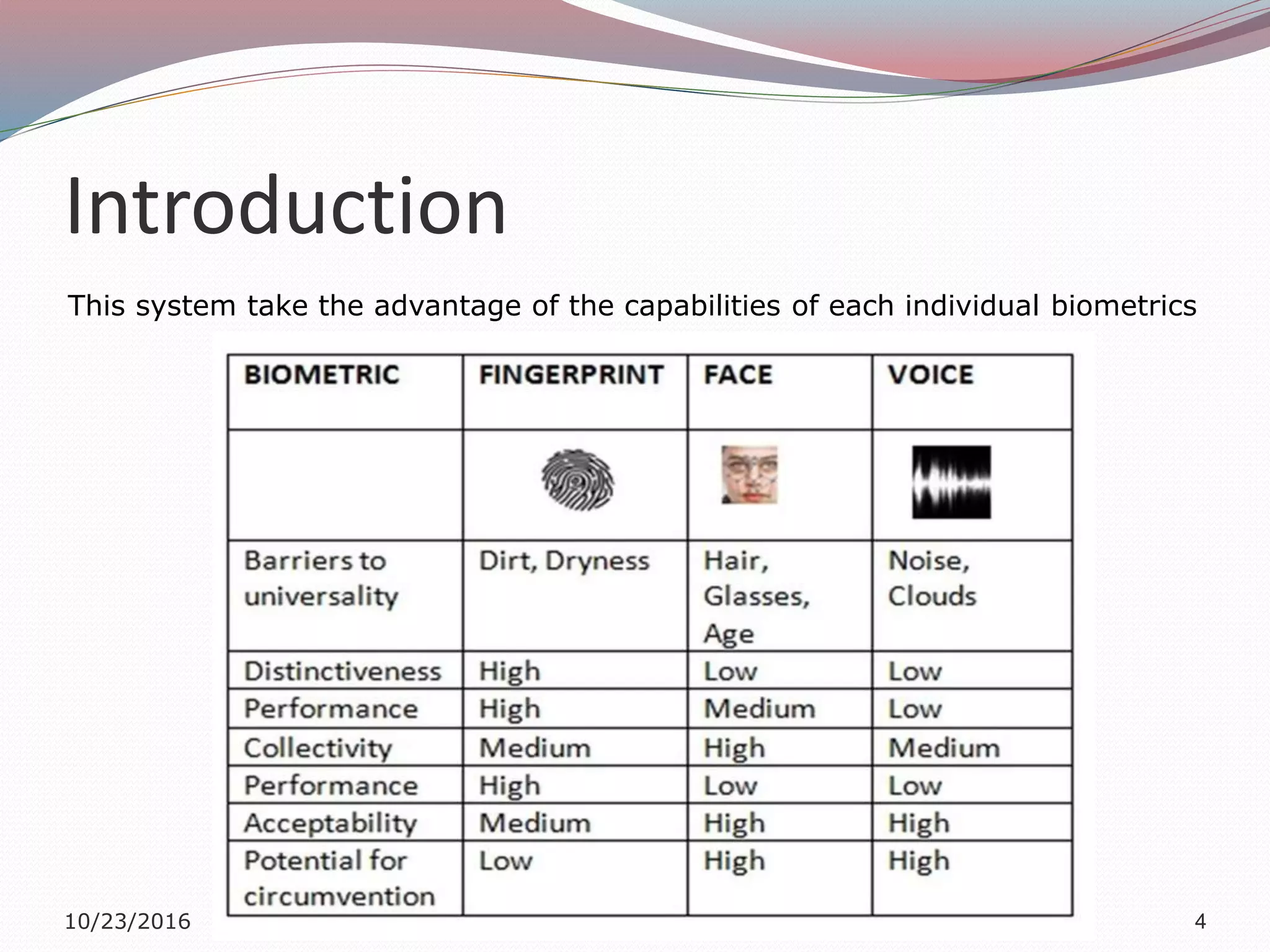 Introduction

This system take the advantage of the capabilities of each individual biometrics

| BIOMETRIC | FINGERPRINT | FACE | VOICE |
|---|---|---|---|
| | | | |
| Barriers to universality | Dirt, Dryness | Hair, Glasses, Age | Noise, Clouds |
| Distinctiveness | High | Low | Low |
| Performance | High | Medium | Low |
| Collectivity | Medium | High | Medium |
| Performance | High | Low | Low |
| Acceptability | Medium | High | High |
| Potential for circumvention | Low | High | High |

10/23/2016

4